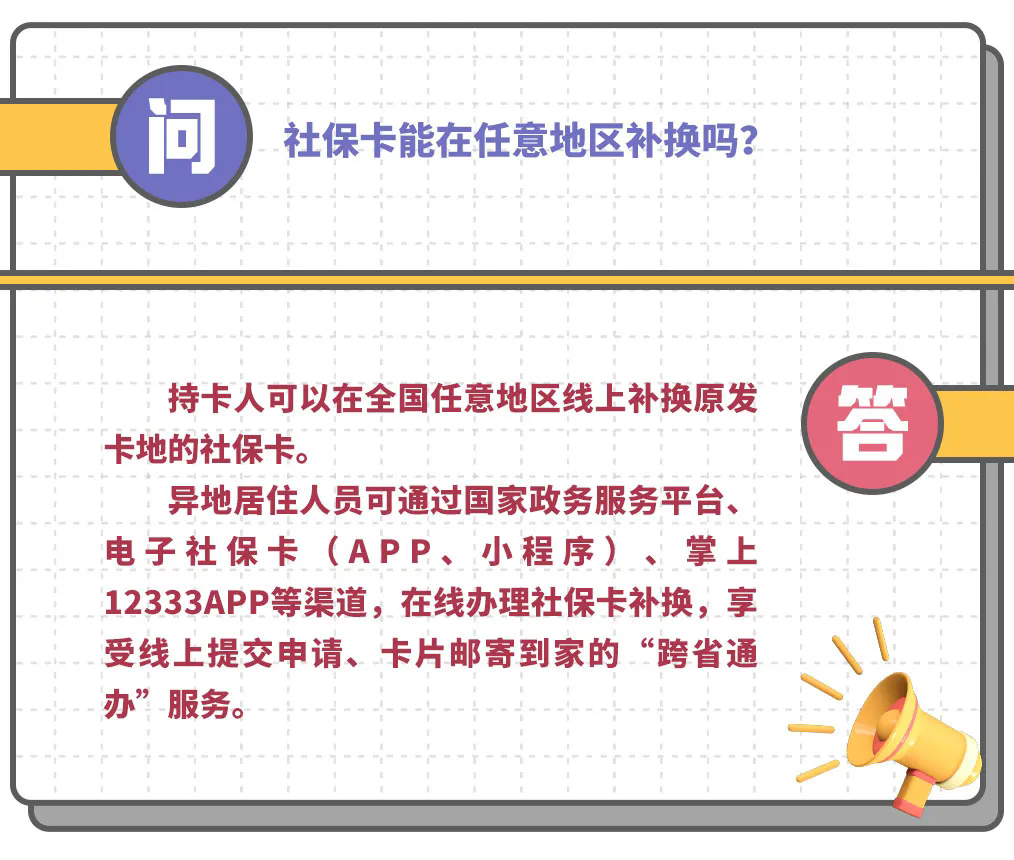 问

社保卡能在任意地区补换吗?

答

持卡人可以在全国任意地区线上补换原发卡地的社保卡。

异地居住人员可通过国家政务服务平台、电子社保卡（APP、小程序）、掌上12333APP等渠道，在线办理社保卡补换，享受线上提交申请、卡片邮寄到家的“跨省通办”服务。